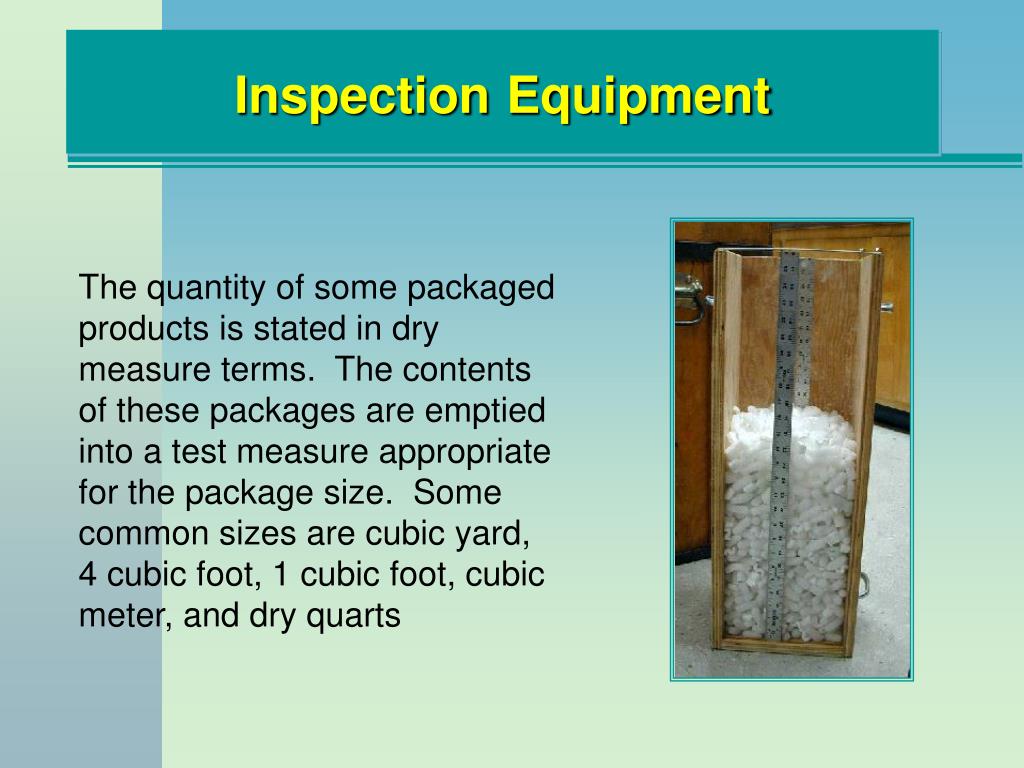 Inspection Equipment

The quantity of some packaged products is stated in dry measure terms. The contents of these packages are emptied into a test measure appropriate for the package size. Some common sizes are cubic yard, 4 cubic foot, 1 cubic foot, cubic meter, and dry quarts